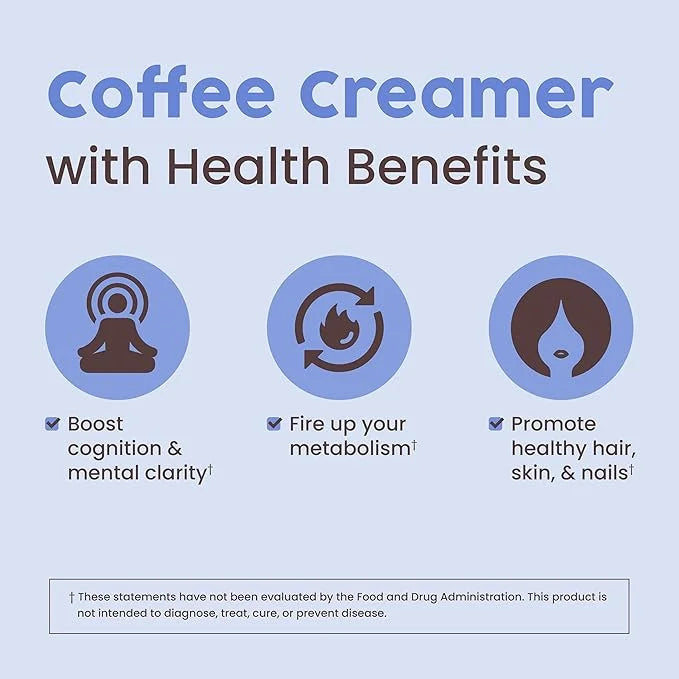 Coffee Creamer
with Health Benefits

Boost cognition & mental clarity†

Fire up your metabolism†

Promote healthy hair, skin, & nails†

† These statements have not been evaluated by the Food and Drug Administration. This product is not intended to diagnose, treat, cure, or prevent disease.